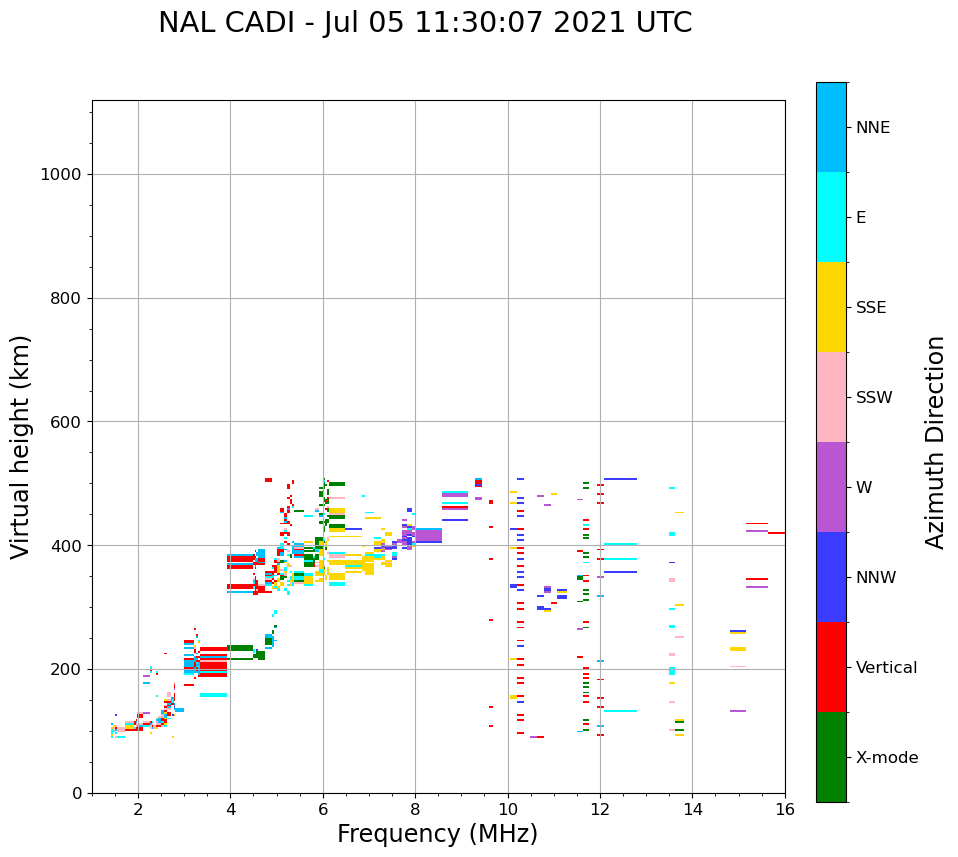 NAL CADI - Jul 05 11:30:07 2021 UTC

Virtual height (km)

1000
800
600
400
200
0

2
4
6
8
10
12
14
16

Frequency (MHz)

NNE
E
SSE
SSW
W
NNW
Vertical
X-mode

Azimuth Direction